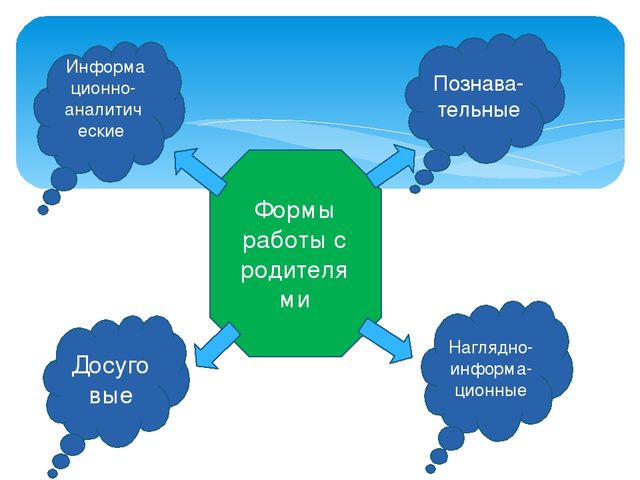 Информационно-аналитические

Познавательные

Формы работы с родителями

Досуговые

Наглядно-информационные